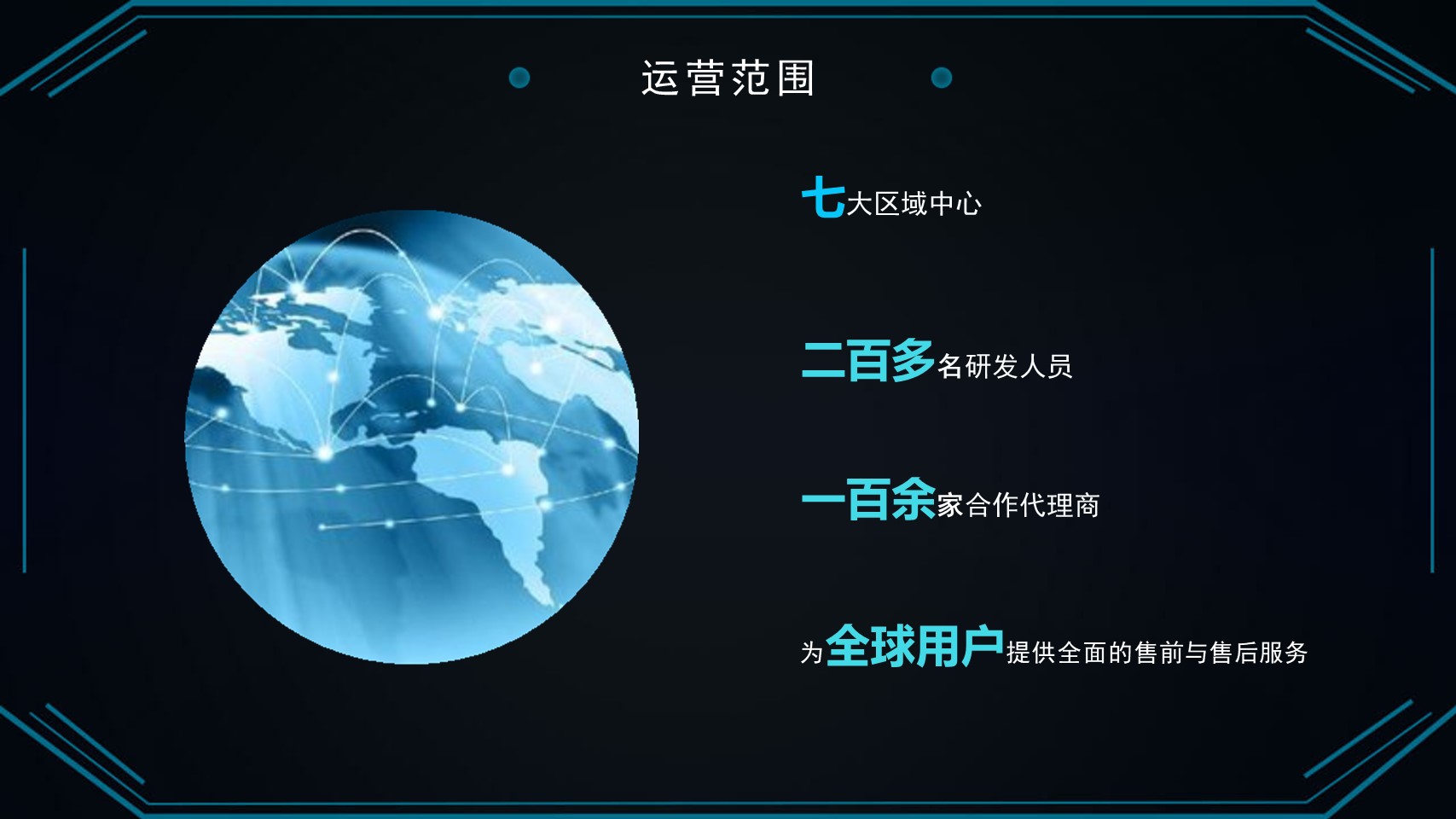 运营范围

七大区域中心

二百多名研发人员

一百余家合作代理商

为全球用户提供全面的售前与售后服务